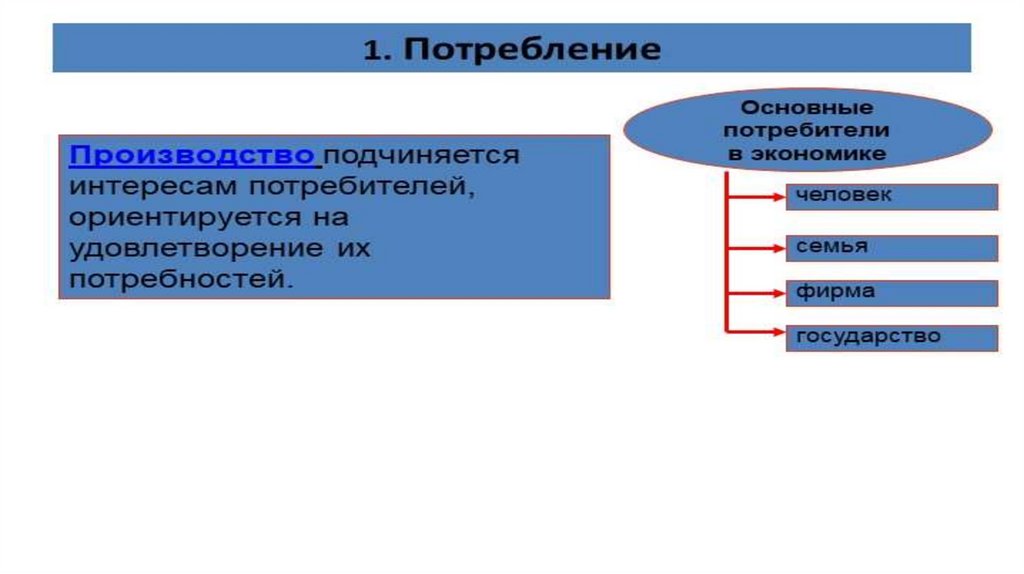 1. Потребление

Производство подчиняется интересам потребителей, ориентируется на удовлетворение их потребностей.

Основные потребители в экономике

человек

семья

фирма

государство